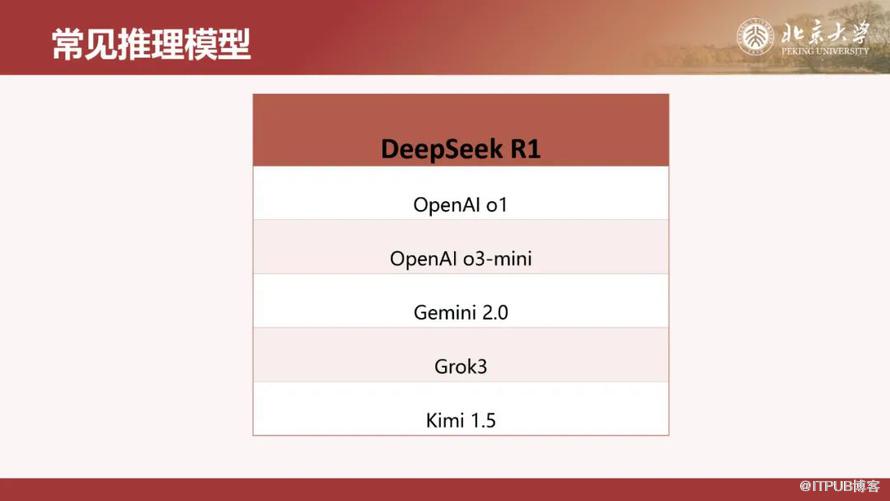 常见推理模型

北京大学
PEKING UNIVERSITY

| DeepSeek R1 |
|---|
| OpenAI o1 |
| OpenAI o3-mini |
| Gemini 2.0 |
| Grok3 |
| Kimi 1.5 |

@ITPUB博客